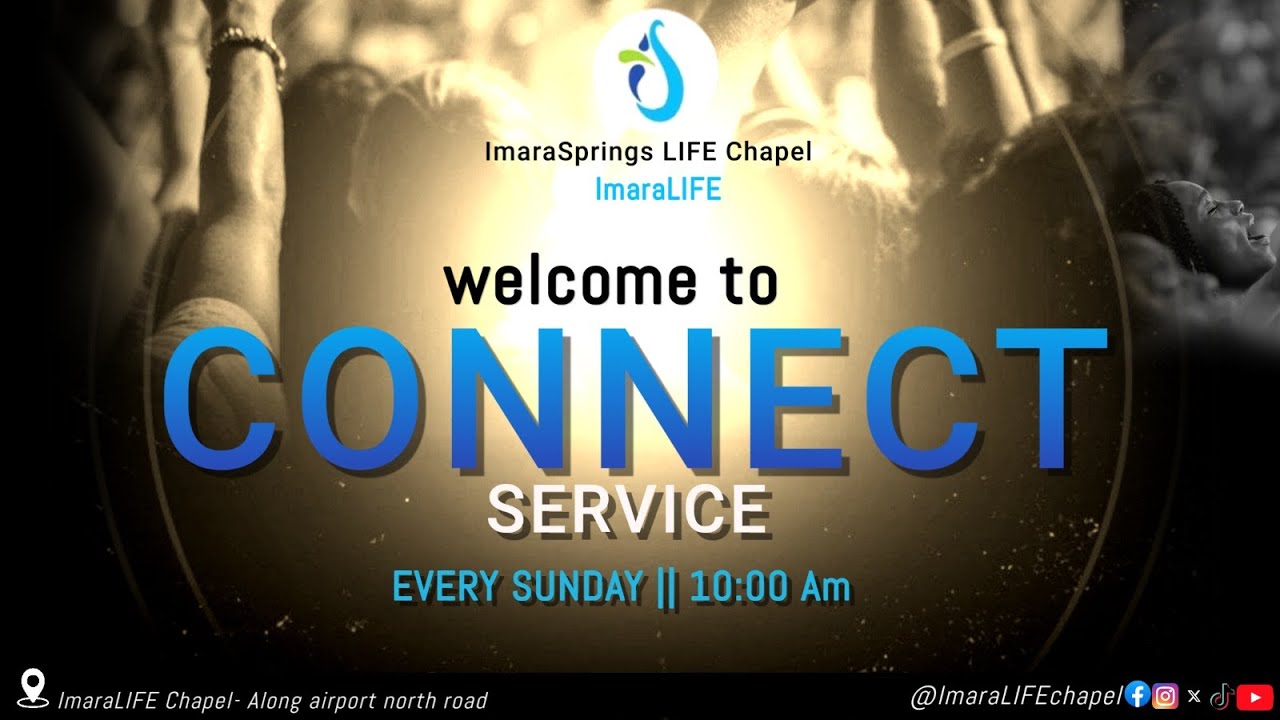 ImaraSprings LIFE Chapel
ImaraLIFE

welcome to
CONNECT
SERVICE

EVERY SUNDAY || 10:00 Am

ImaraLIFE Chapel- Along airport north road

@ImaraLIFEchapel